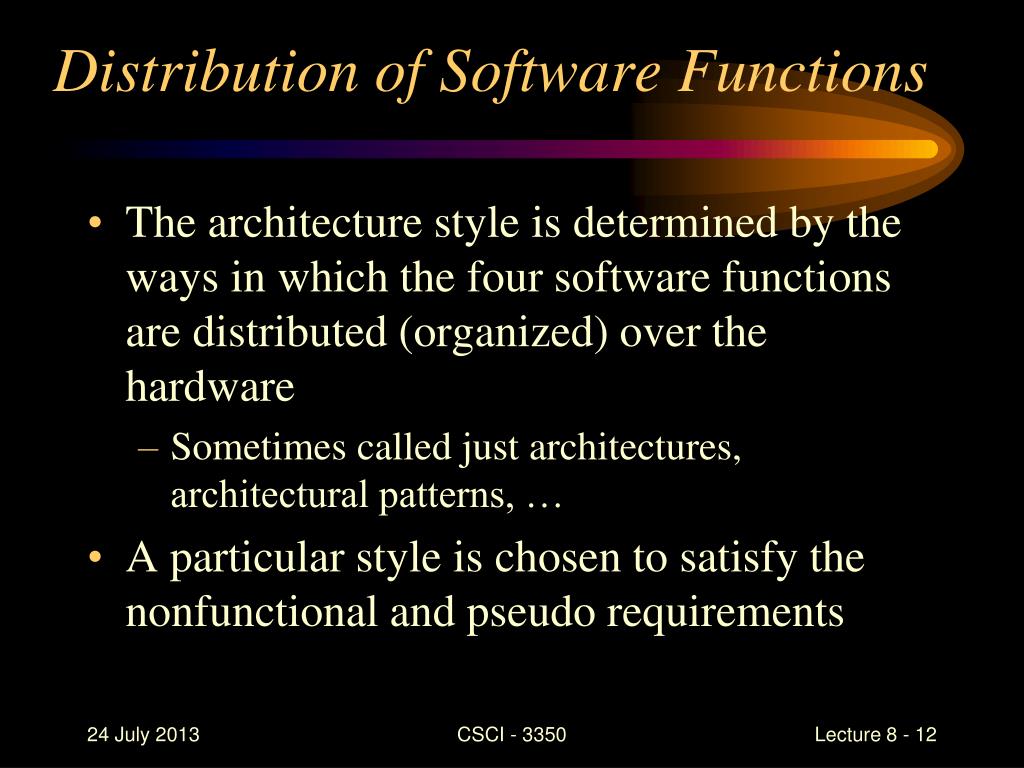 Distribution of Software Functions

• The architecture style is determined by the ways in which the four software functions are distributed (organized) over the hardware

– Sometimes called just architectures, architectural patterns, …

• A particular style is chosen to satisfy the nonfunctional and pseudo requirements

24 July 2013

CSCI - 3350

Lecture 8 - 12